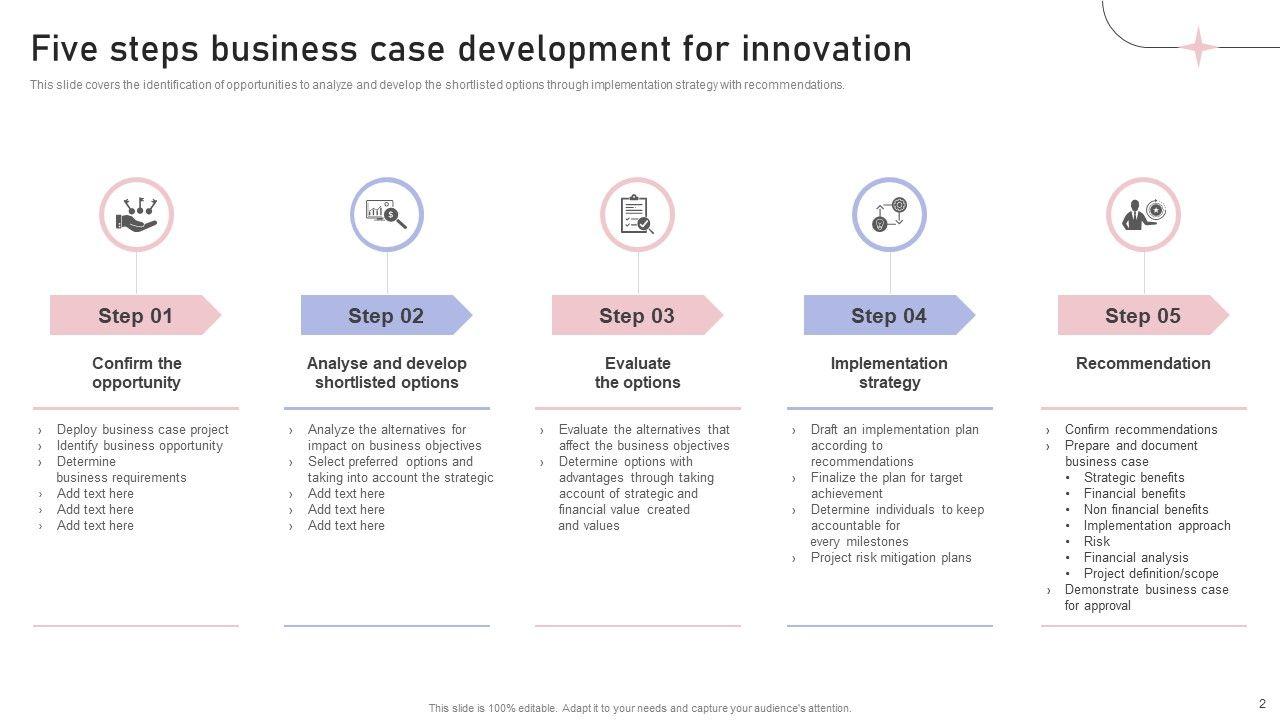 Five steps business case development for innovation

This slide covers the identification of opportunities to analyze and develop the shortlisted options through implementation strategy with recommendations.

Step 01

Confirm the opportunity

› Deploy business case project
› Identify business opportunity
› Determine business requirements
› Add text here
› Add text here
› Add text here

Step 02

Analyse and develop shortlisted options

› Analyze the alternatives for impact on business objectives
› Select preferred options and taking into account the strategic
› Add text here
› Add text here
› Add text here

Step 03

Evaluate the options

› Evaluate the alternatives that affect the business objectives
› Determine options with advantages through taking account of strategic and financial value created and values

Step 04

Implementation strategy

› Draft an implementation plan according to recommendations
› Finalize the plan for target achievement
› Determine individuals to keep accountable for every milestones
› Project risk mitigation plans

Step 05

Recommendation

› Confirm recommendations
› Prepare and document business case
• Strategic benefits
• Financial benefits
• Non financial benefits
• Implementation approach
• Risk
• Financial analysis
• Project definition/scope
› Demonstrate business case for approval

This slide is 100% editable. Adapt it to your needs and capture your audience's attention.

2